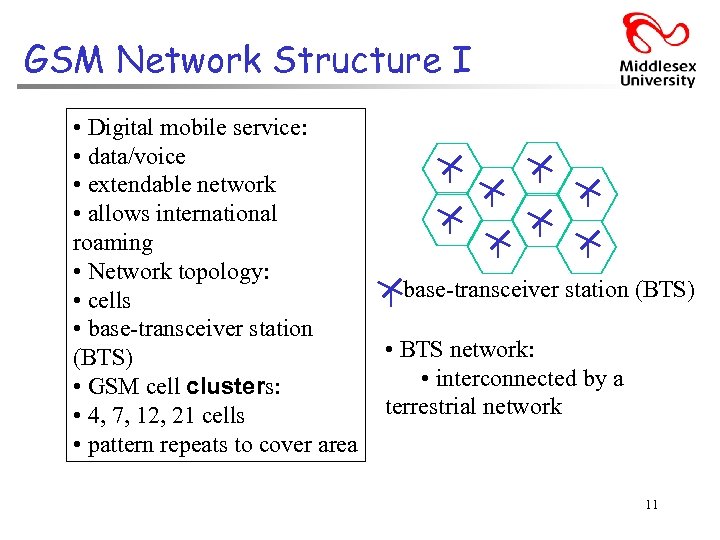 GSM Network Structure I

Middlesex University

• Digital mobile service:
• data/voice
• extendable network
• allows international roaming
• Network topology:
• cells
• base-transceiver station (BTS)
• GSM cell clusters:
• 4, 7, 12, 21 cells
• pattern repeats to cover area

base-transceiver station (BTS)

• BTS network:
• interconnected by a terrestrial network

11